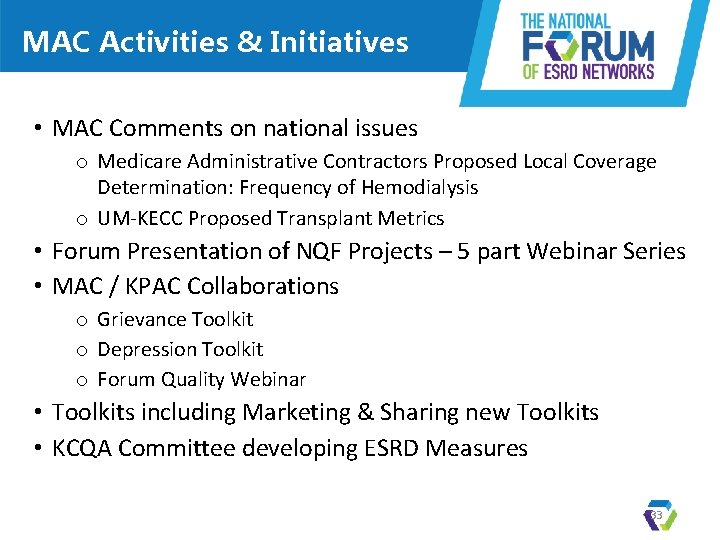 MAC Activities & Initiatives

THE NATIONAL FORUM OF ESRD NETWORKS

• MAC Comments on national issues
  o Medicare Administrative Contractors Proposed Local Coverage Determination: Frequency of Hemodialysis
  o UM-KECC Proposed Transplant Metrics
• Forum Presentation of NQF Projects – 5 part Webinar Series
• MAC / KPAC Collaborations
  o Grievance Toolkit
  o Depression Toolkit
  o Forum Quality Webinar
• Toolkits including Marketing & Sharing new Toolkits
• KCQA Committee developing ESRD Measures

33